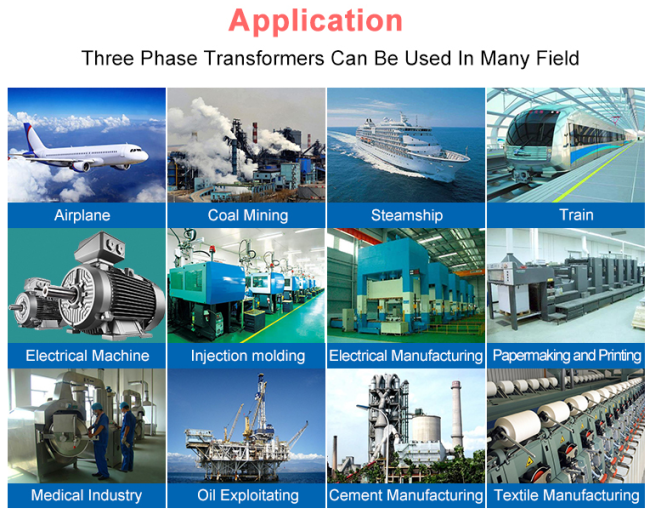 Application

Three Phase Transformers Can Be Used In Many Field

Airplane
Coal Mining
Steamship
Train
Electrical Machine
Injection molding
Electrical Manufacturing
Papermaking and Printing
Medical Industry
Oil Exploitating
Cement Manufacturing
Textile Manufacturing